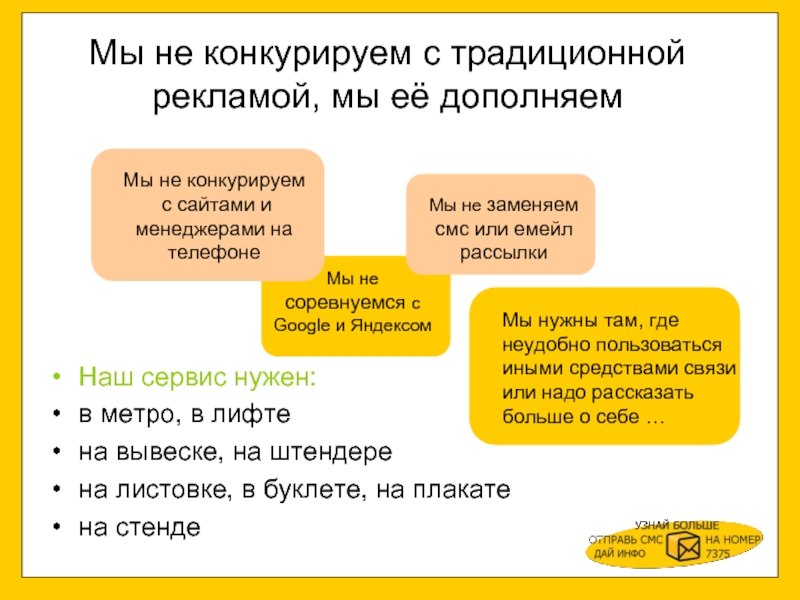 Мы не конкурируем с традиционной рекламой, мы её дополняем

Мы не конкурируем с сайтами и менеджерами на телефоне

Мы не заменяем смс или емейл рассылки

Мы не соревнуемся с Google и Яндексом

Мы нужны там, где неудобно пользоваться иными средствами связи или надо рассказать больше о себе …

• Наш сервис нужен:
• в метро, в лифте
• на вывеске, на штендере
• на листовке, в буклете, на плакате
• на стенде

УЗНАЙ БОЛЬШЕ
ОТПРАВЬ СМС ДАЙ ИНФО
НА НОМЕР 7375